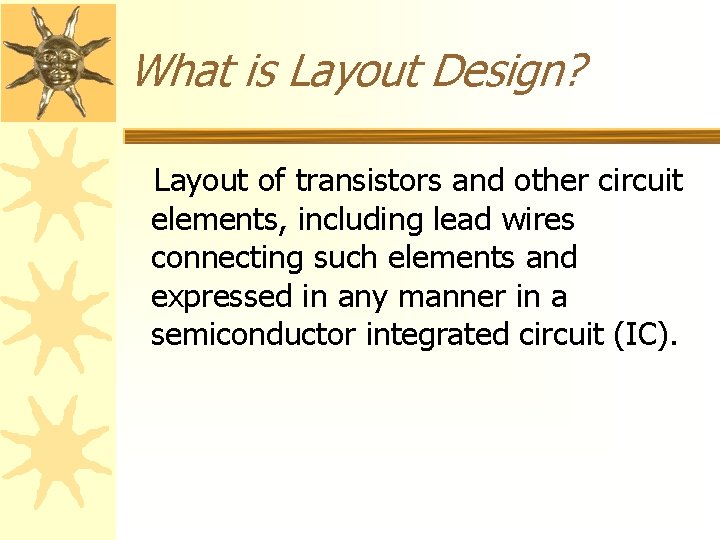 What is Layout Design?

Layout of transistors and other circuit elements, including lead wires connecting such elements and expressed in any manner in a semiconductor integrated circuit (IC).